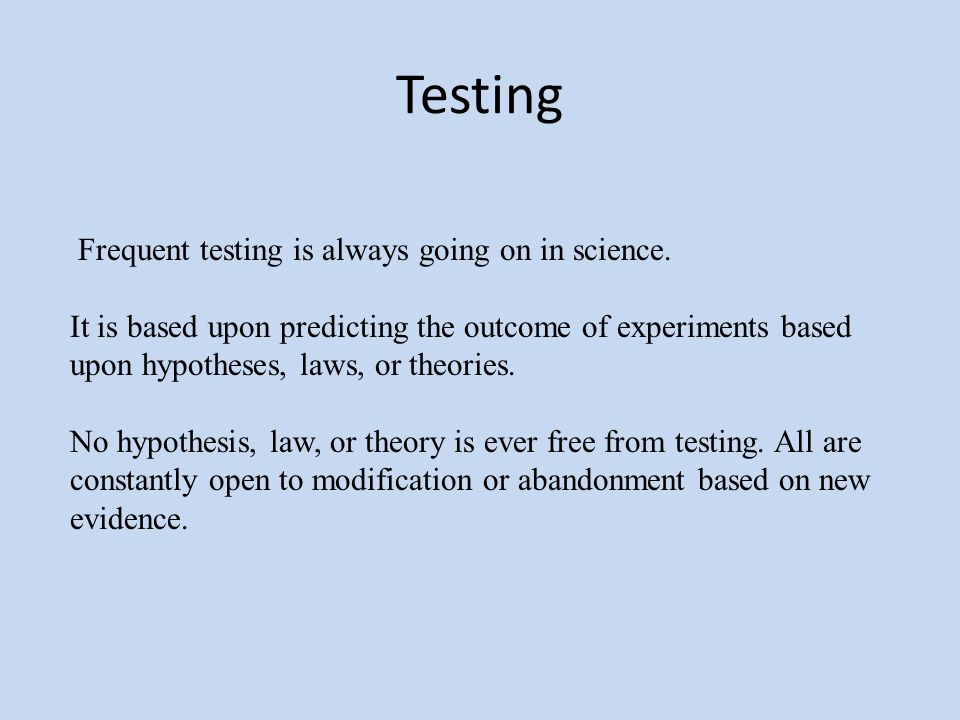 Testing

Frequent testing is always going on in science.

It is based upon predicting the outcome of experiments based upon hypotheses, laws, or theories.

No hypothesis, law, or theory is ever free from testing. All are constantly open to modification or abandonment based on new evidence.